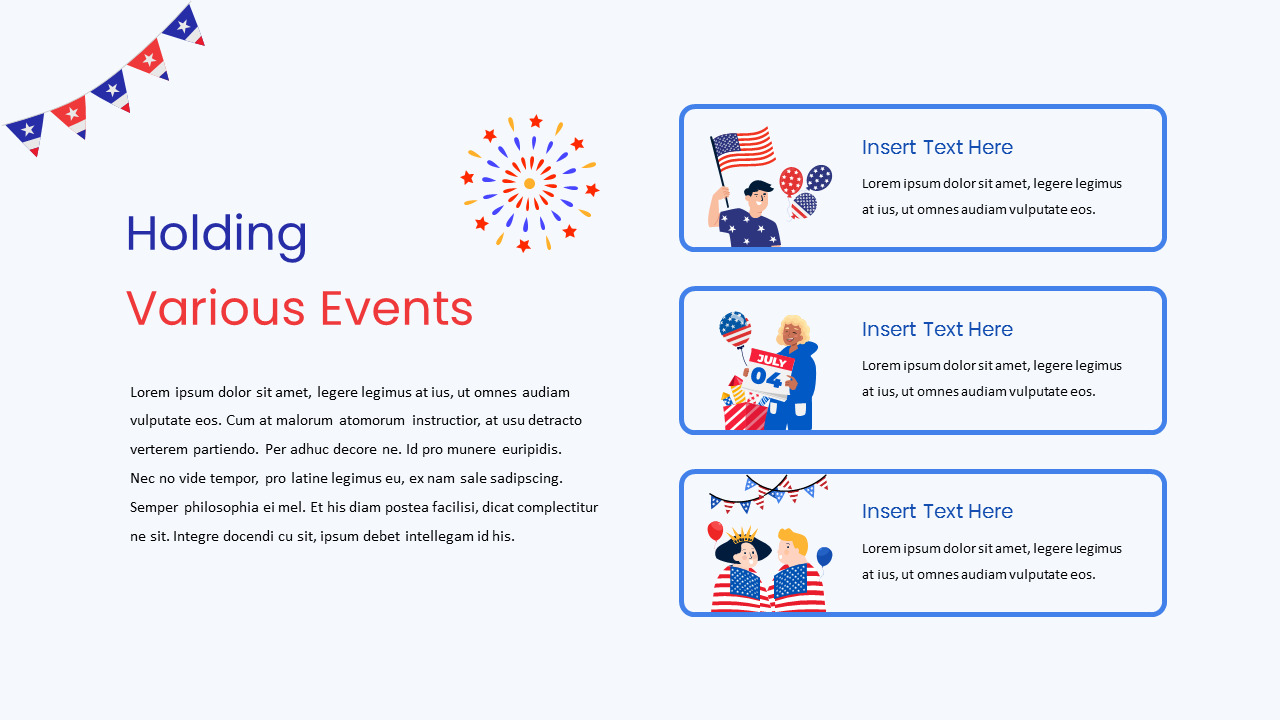 Holding
Various Events

Lorem ipsum dolor sit amet, legere legimus at ius, ut omnes audiam vulputate eos. Cum at malorum atomorum instructior, at usu detracto verterem partiendo. Per adhuc decore ne. Id pro munere euripidis. Nec no vide tempor, pro latine legimus eu, ex nam sale sadipscing. Semper philosophia ei mel. Et his diam postea facilisi, dicat complectitur ne sit. Integre docendi cu sit, ipsum debet intellegam id his.

Insert Text Here
Lorem ipsum dolor sit amet, legere legimus at ius, ut omnes audiam vulputate eos.

JULY
04

Insert Text Here
Lorem ipsum dolor sit amet, legere legimus at ius, ut omnes audiam vulputate eos.

Insert Text Here
Lorem ipsum dolor sit amet, legere legimus at ius, ut omnes audiam vulputate eos.